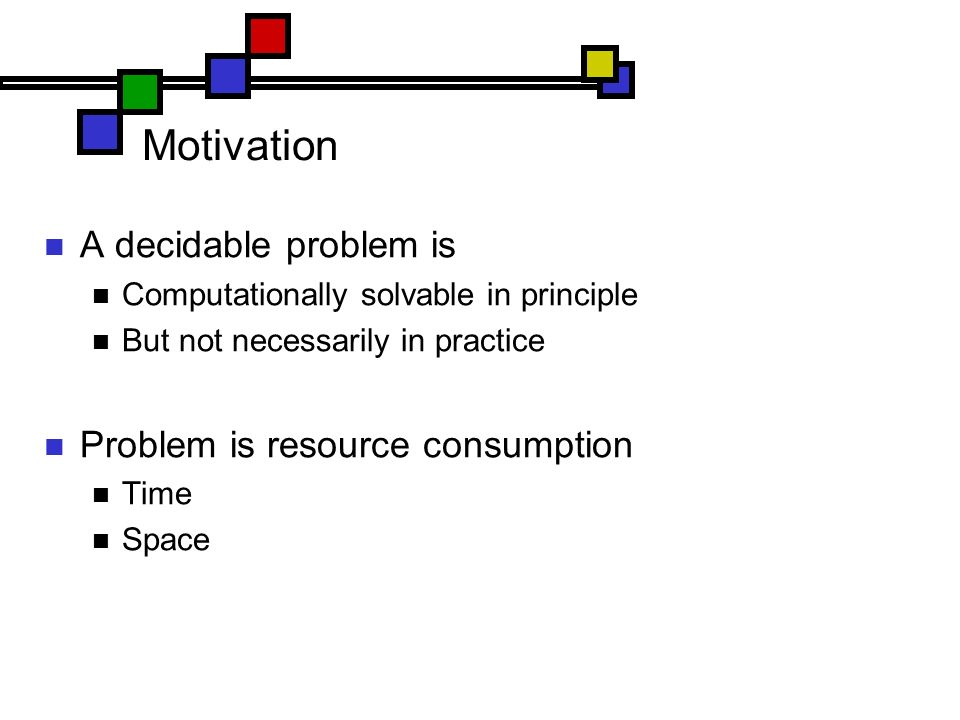 Motivation

A decidable problem is

Computationally solvable in principle

But not necessarily in practice

Problem is resource consumption

Time

Space